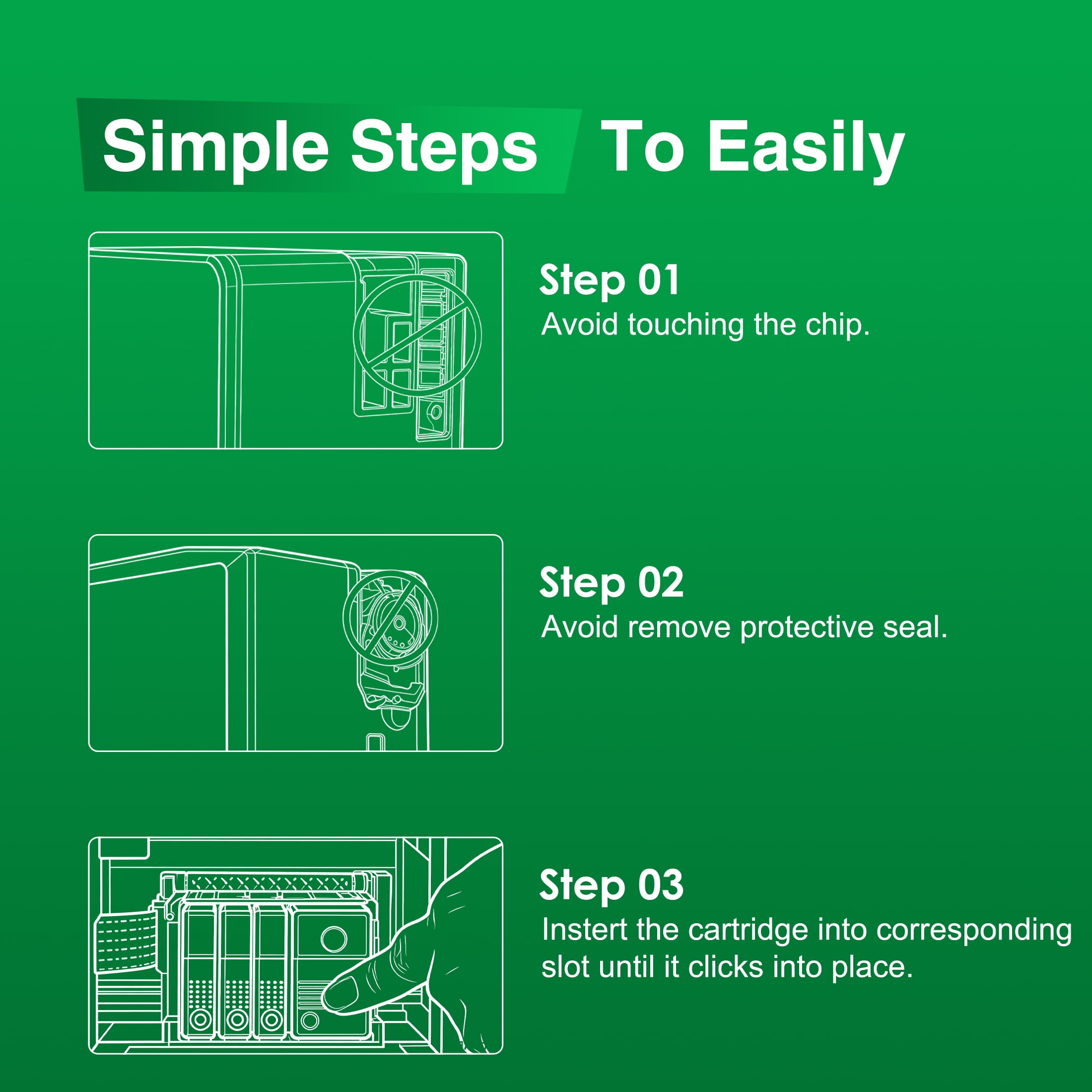 Simple Steps To Easily

Step 01
Avoid touching the chip.

Step 02
Avoid remove protective seal.

Step 03
Instert the cartridge into corresponding slot until it clicks into place.